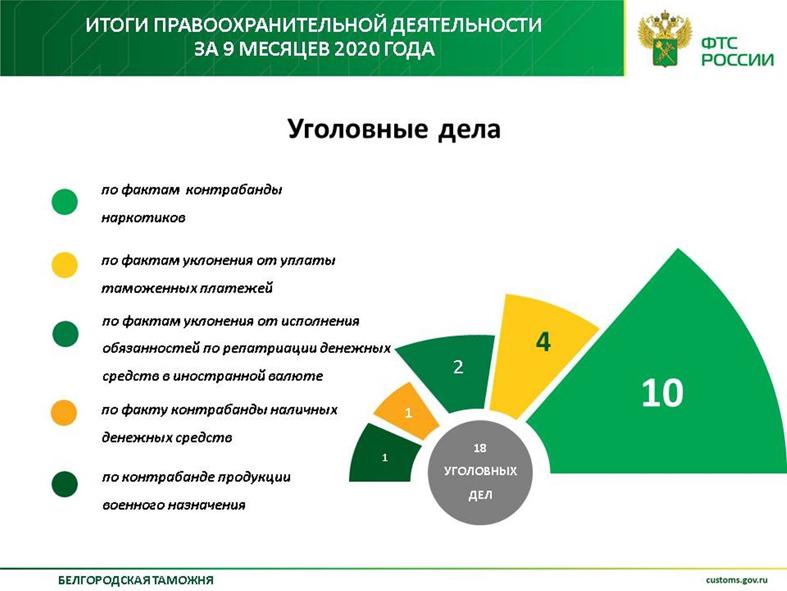 ИТОГИ ПРАВООХРАНИТЕЛЬНОЙ ДЕЯТЕЛЬНОСТИ
ЗА 9 МЕСЯЦЕВ 2020 ГОДА

ФТС
РОССИИ

Уголовные дела

по фактам контрабанды наркотиков

по фактам уклонения от уплаты таможенных платежей

по фактам уклонения от исполнения обязанностей по репатриации денежных средств в иностранной валюте

по факту контрабанды наличных денежных средств

по контрабанде продукции военного назначения

1
1
2
4
10

18
УГОЛОВНЫХ
ДЕЛ

БЕЛГОРОДСКАЯ ТАМОЖНЯ

customs.gov.ru